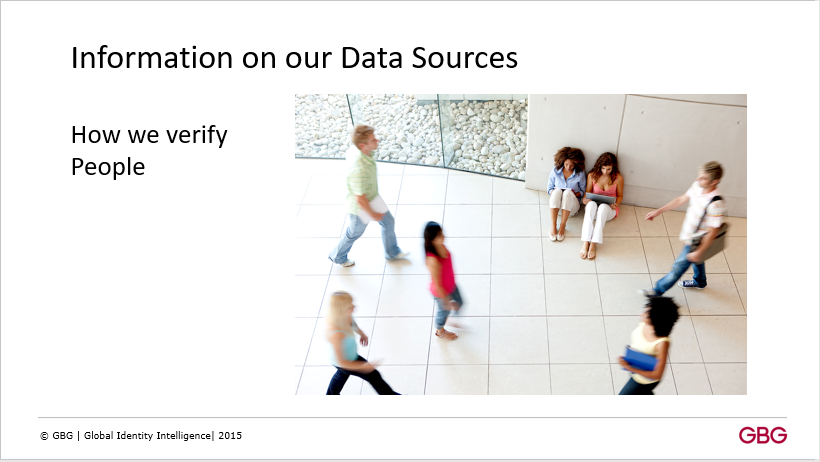 Information on our Data Sources

How we verify People

© GBG | Global Identity Intelligence| 2015

GBG